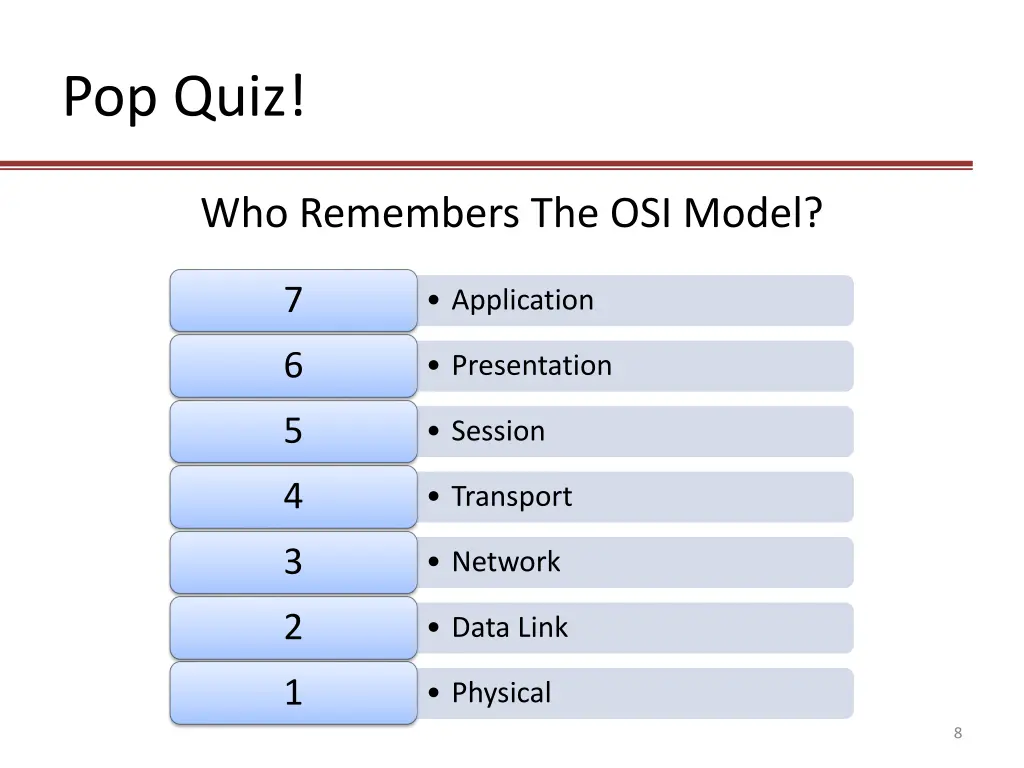 Pop Quiz!

Who Remembers The OSI Model?

7
• Application

6
• Presentation

5
• Session

4
• Transport

3
• Network

2
• Data Link

1
• Physical

8